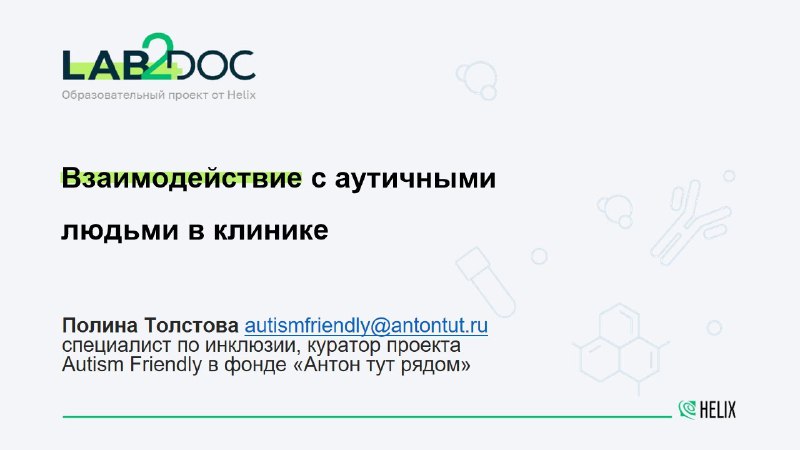 LAB2DOC
Образовательный проект от Helix

Взаимодействие с аутичными людьми в клинике

Полина Толстова autismfriendly@antontut.ru
специалист по инклюзии, куратор проекта Autism Friendly в фонде «Антон тут рядом»

HELIX